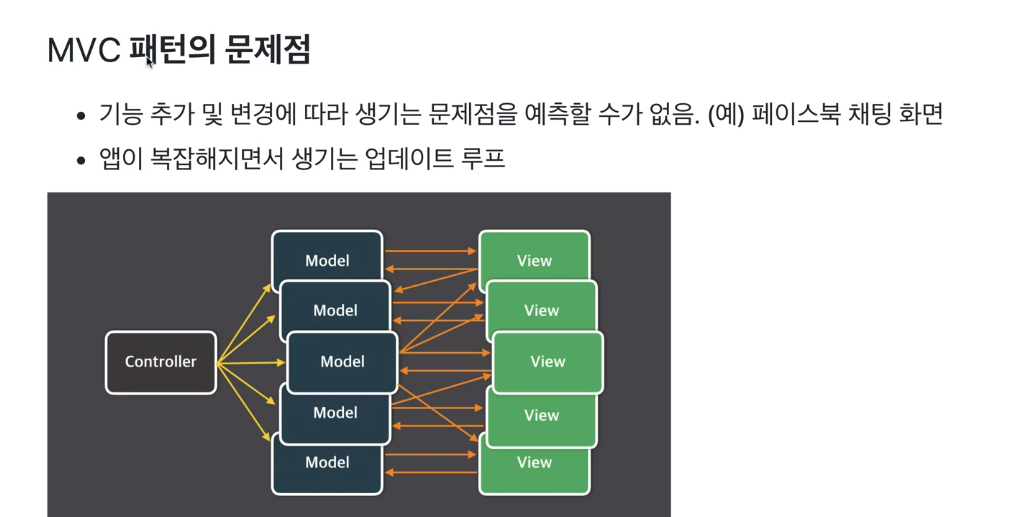 MVC 패턴의 문제점

- 기능 추가 및 변경에 따라 생기는 문제점을 예측할 수가 없음. (예) 페이스북 채팅 화면
- 앱이 복잡해지면서 생기는 업데이트 루프

Controller

Model

Model

Model

Model

Model

View

View

View

View

View